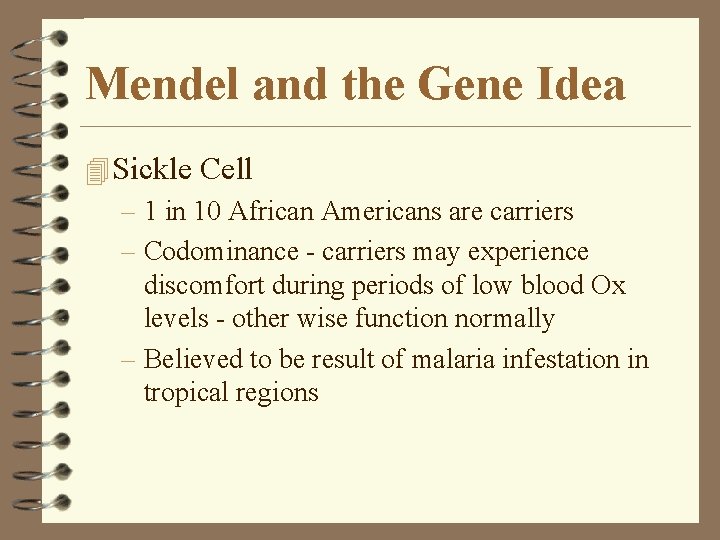 Mendel and the Gene Idea

Sickle Cell

– 1 in 10 African Americans are carriers

– Codominance - carriers may experience discomfort during periods of low blood Ox levels - other wise function normally

– Believed to be result of malaria infestation in tropical regions